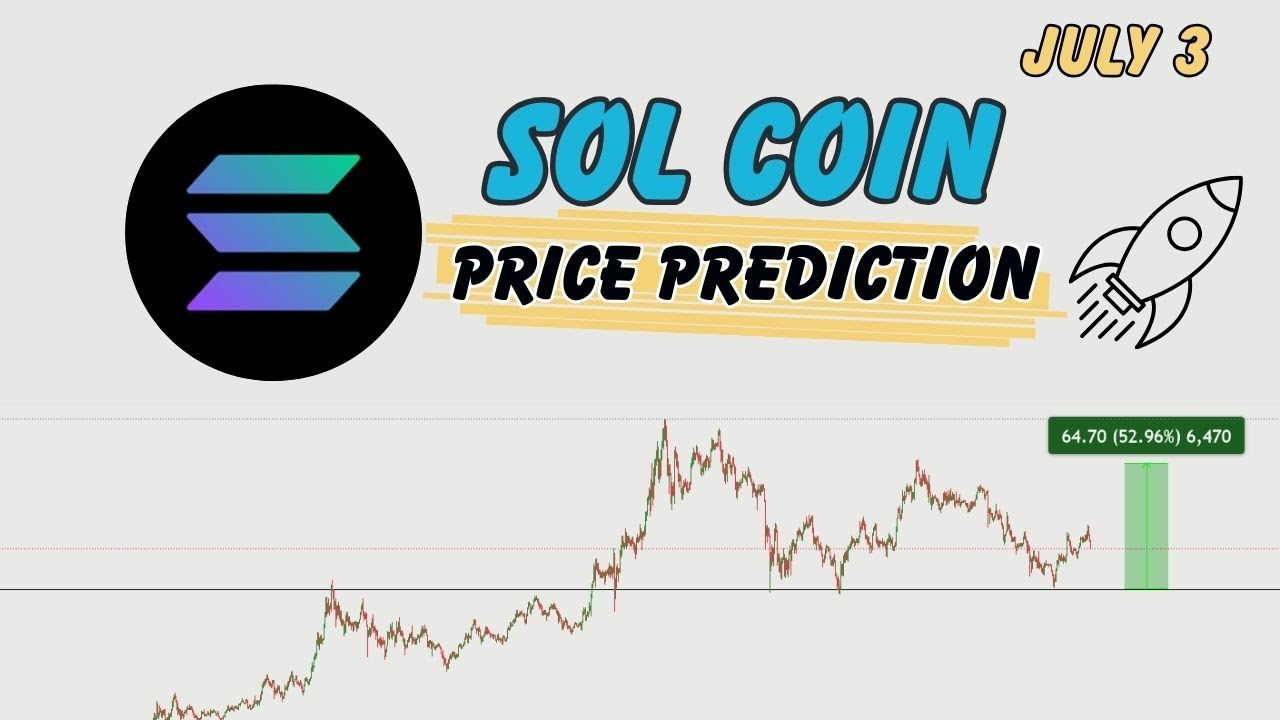 JULY 3

SOL COIN

PRICE PREDICTION

64.70 (52.96%) 6,470